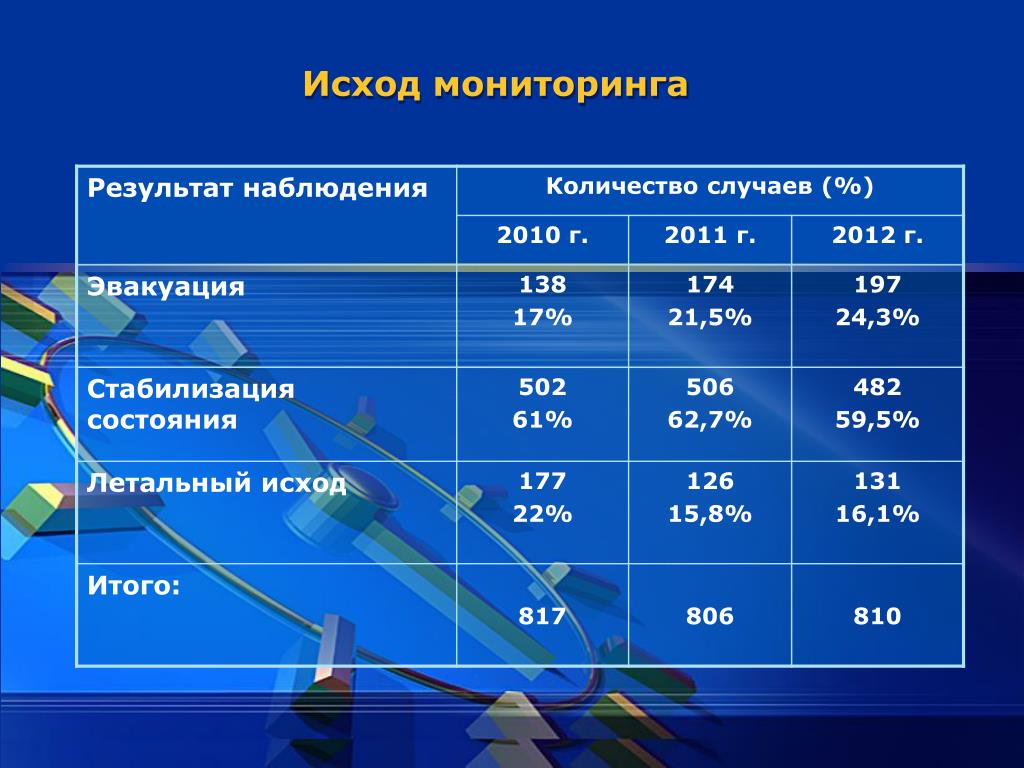 Исход мониторинга

| Результат наблюдения | Количество случаев (%) | | |
|---|---|---|---|
| | 2010 г. | 2011 г. | 2012 г. |
| Эвакуация | 138 17% | 174 21,5% | 197 24,3% |
| Стабилизация состояния | 502 61% | 506 62,7% | 482 59,5% |
| Летальный исход | 177 22% | 126 15,8% | 131 16,1% |
| Итого: | 817 | 806 | 810 |